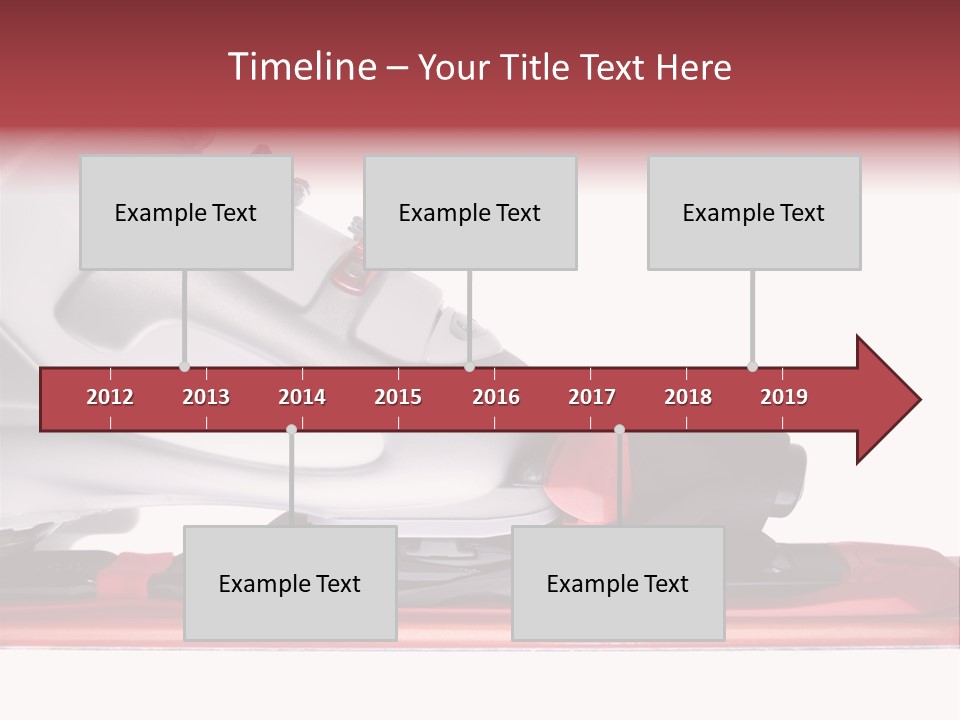 Timeline – Your Title Text Here

Example Text

Example Text

Example Text

2012 2013 2014 2015 2016 2017 2018 2019

Example Text

Example Text